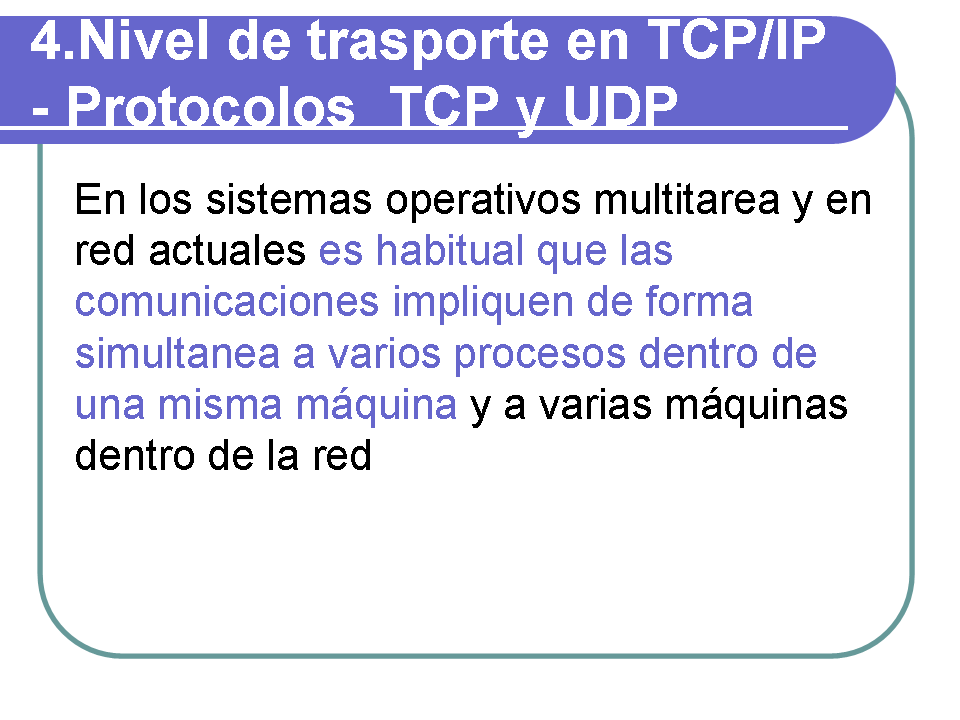 4.Nivel de trasporte en TCP/IP - Protocolos TCP y UDP

En los sistemas operativos multitarea y en red actuales es habitual que las comunicaciones impliquen de forma simultanea a varios procesos dentro de una misma máquina y a varias máquinas dentro de la red